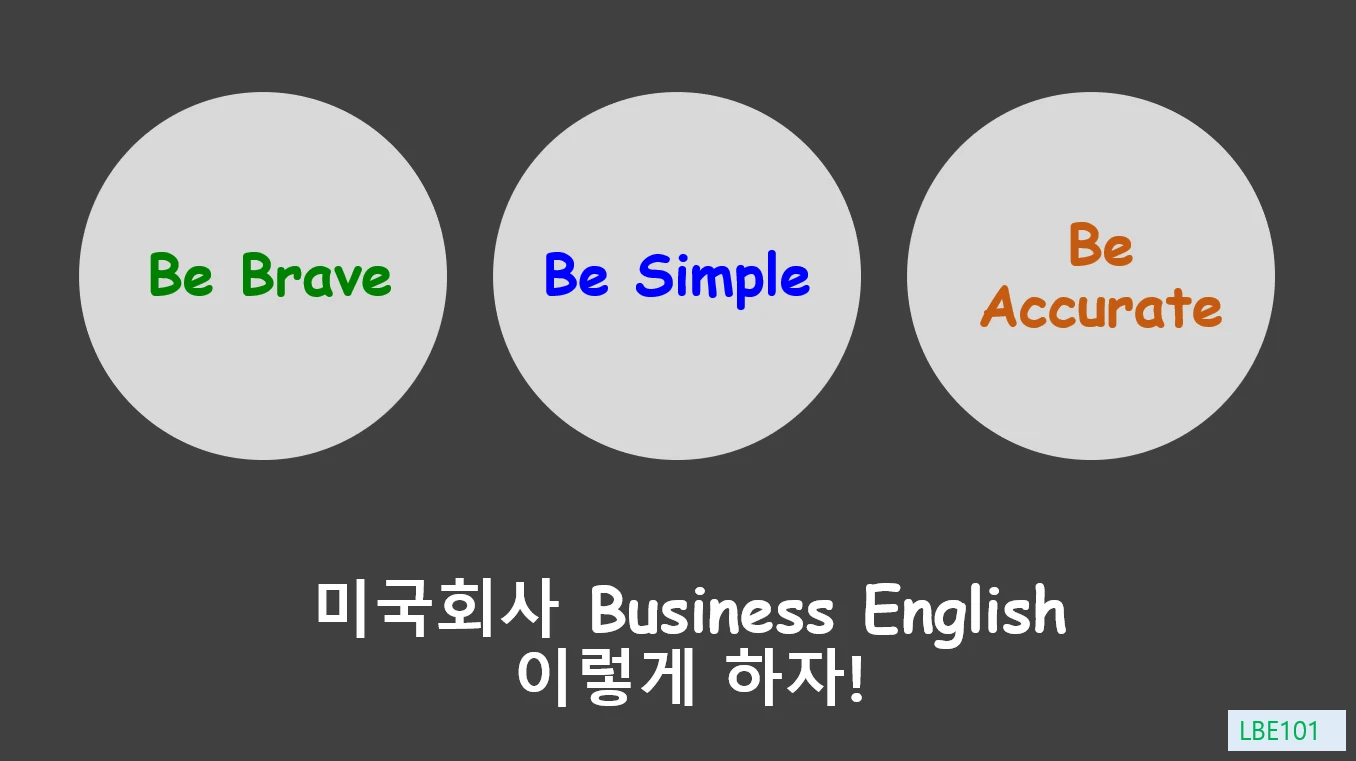 Be Brave

Be Simple

Be Accurate

미국회사 Business English
이렇게 하자!

LBE101